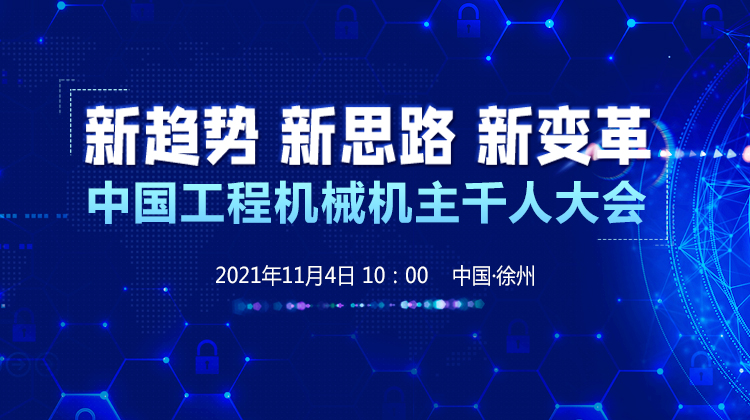 新趋势 新思路 新变革

中国工程机械机主千人大会

2021年11月4日 10：00 中国·徐州